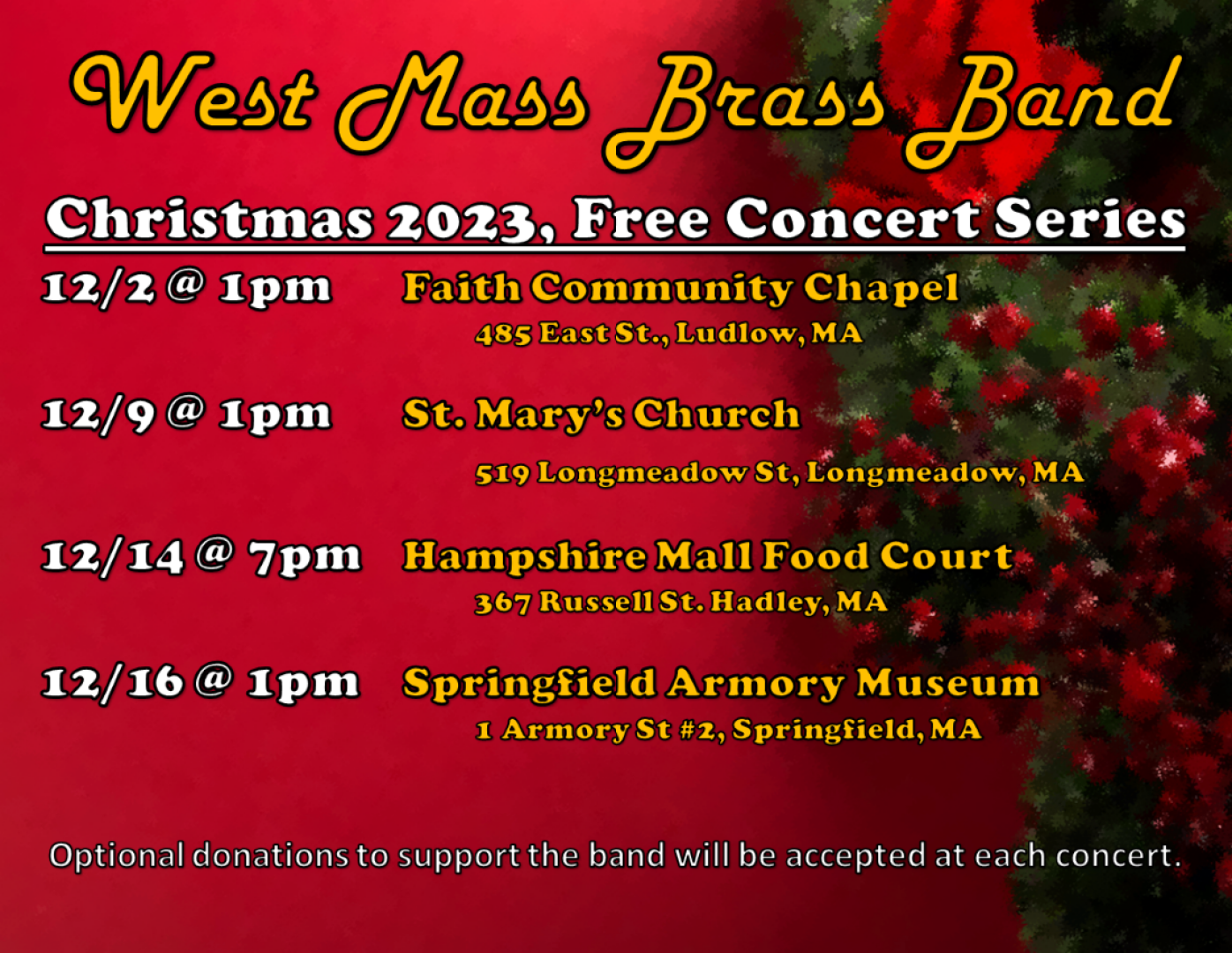 West Mass Brass Band

Christmas 2023, Free Concert Series

12/2 @ 1pm Faith Community Chapel
485 East St., Ludlow, MA

12/9 @ 1pm St. Mary's Church
519 Longmeadow St, Longmeadow, MA

12/14 @ 7pm Hampshire Mall Food Court
367 Russell St. Hadley, MA

12/16 @ 1pm Springfield Armory Museum
1 Armory St #2, Springfield, MA

Optional donations to support the band will be accepted at each concert.